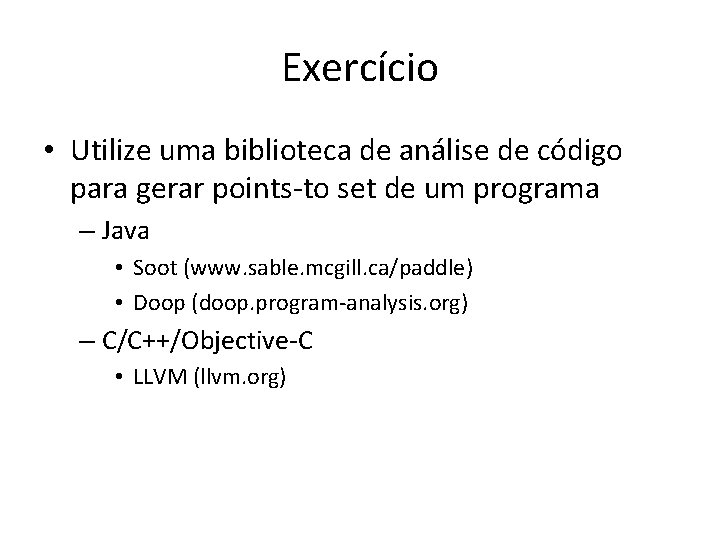 Exercício

• Utilize uma biblioteca de análise de código para gerar points-to set de um programa

– Java

• Soot (www.sable.mcgill.ca/paddle)

• Doop (doop.program-analysis.org)

– C/C++/Objective-C

• LLVM (llvm.org)